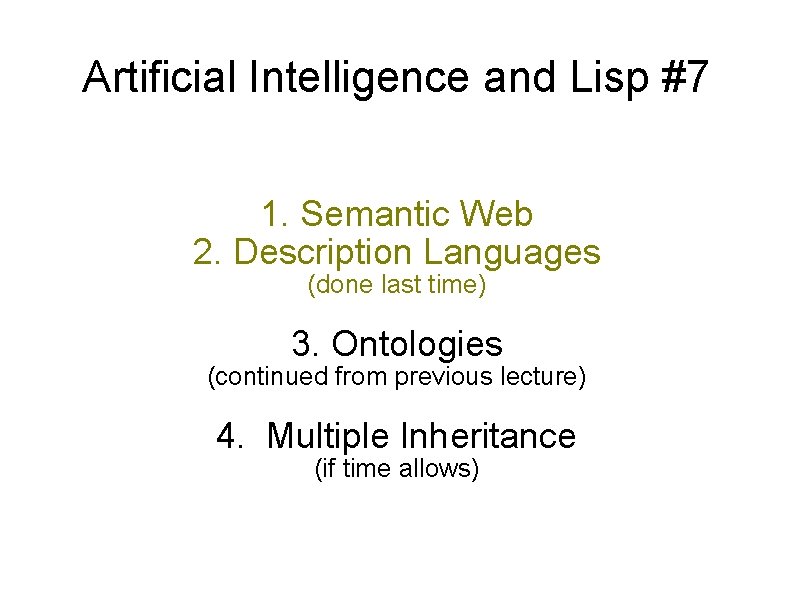 Artificial Intelligence and Lisp #7

1. Semantic Web
2. Description Languages
(done last time)

3. Ontologies
(continued from previous lecture)

4. Multiple Inheritance
(if time allows)